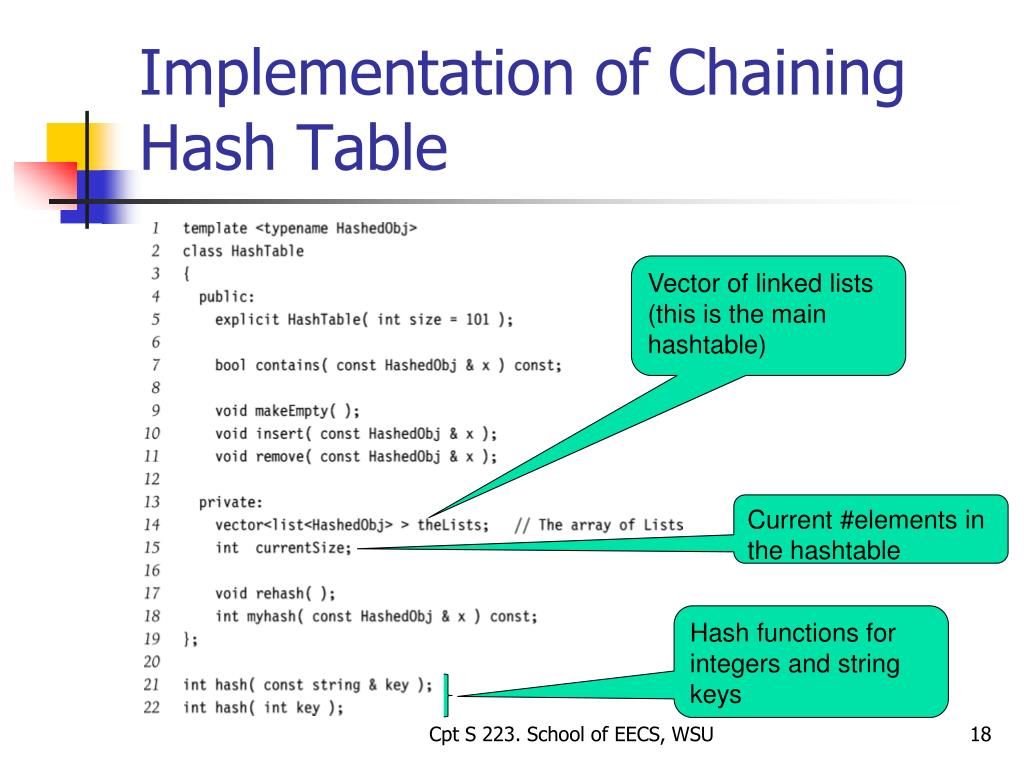 Implementation of Chaining Hash Table

1 template <typename HashedObj>
2 class HashTable
3 {
4 public:
5 explicit HashTable( int size = 101 );
6
7 bool contains( const HashedObj & x ) const;
8
9 void makeEmpty( );
10 void insert( const HashedObj & x );
11 void remove( const HashedObj & x );
12
13 private:
14 vector<list<HashedObj> > theLists; // The array of Lists
15 int currentSize;
16
17 void rehash( );
18 int myhash( const HashedObj & x ) const;
19 };
20
21 int hash( const string & key );
22 int hash( int key );

Vector of linked lists (this is the main hashtable)

Current #elements in the hashtable

Hash functions for integers and string keys

Cpt S 223. School of EECS, WSU

18